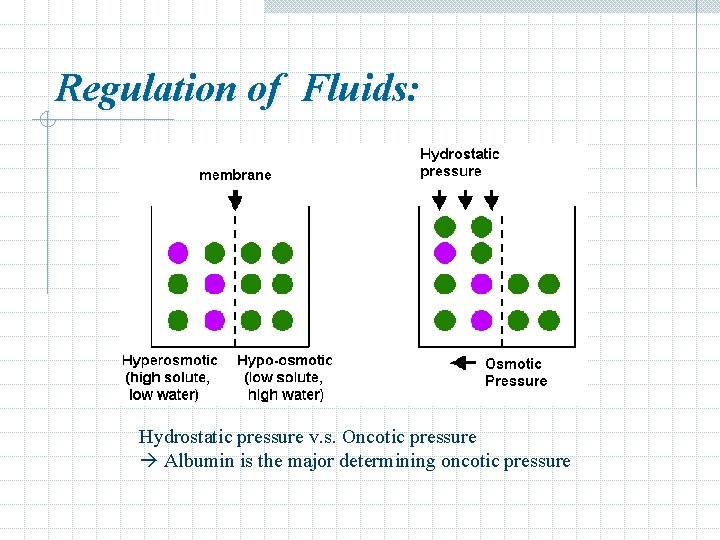 Regulation of Fluids:

membrane

Hyperosmotic (high solute, low water)

Hypo-osmotic (low solute, high water)

Hydrostatic pressure

Osmotic Pressure

Hydrostatic pressure v.s. Oncotic pressure
→ Albumin is the major determining oncotic pressure